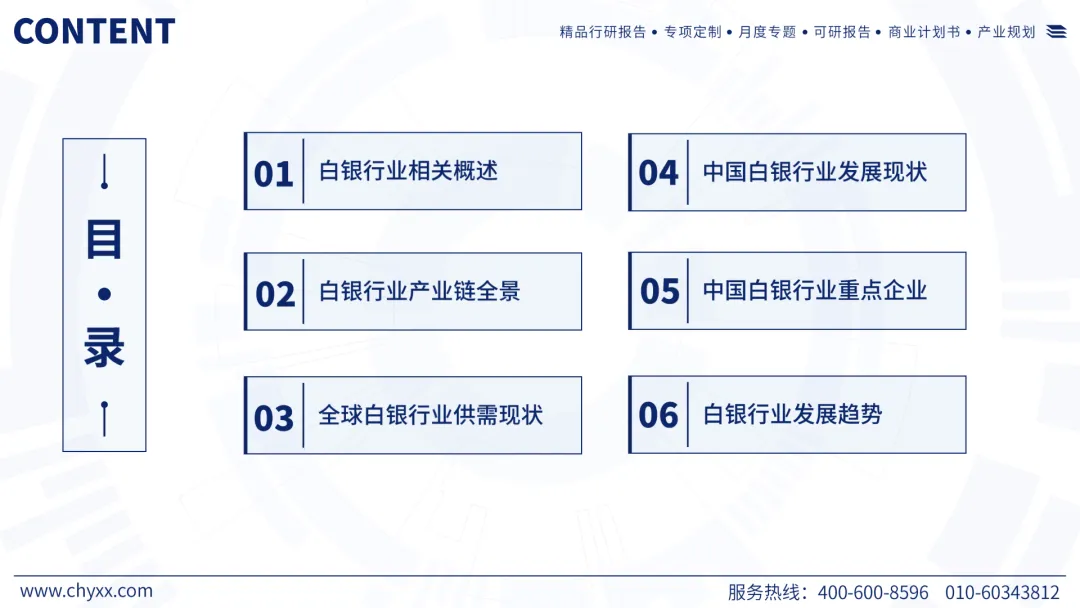 CONTENT

精品行研报告 • 专项定制 • 月度专题 • 可研报告 • 商业计划书 • 产业规划

目 • 录

01 白银行业相关概述

02 白银行业产业链全景

03 全球白银行业供需现状

04 中国白银行业发展现状

05 中国白银行业重点企业

06 白银行业发展趋势

www.chyxx.com

服务热线：400-600-8596 010-60343812